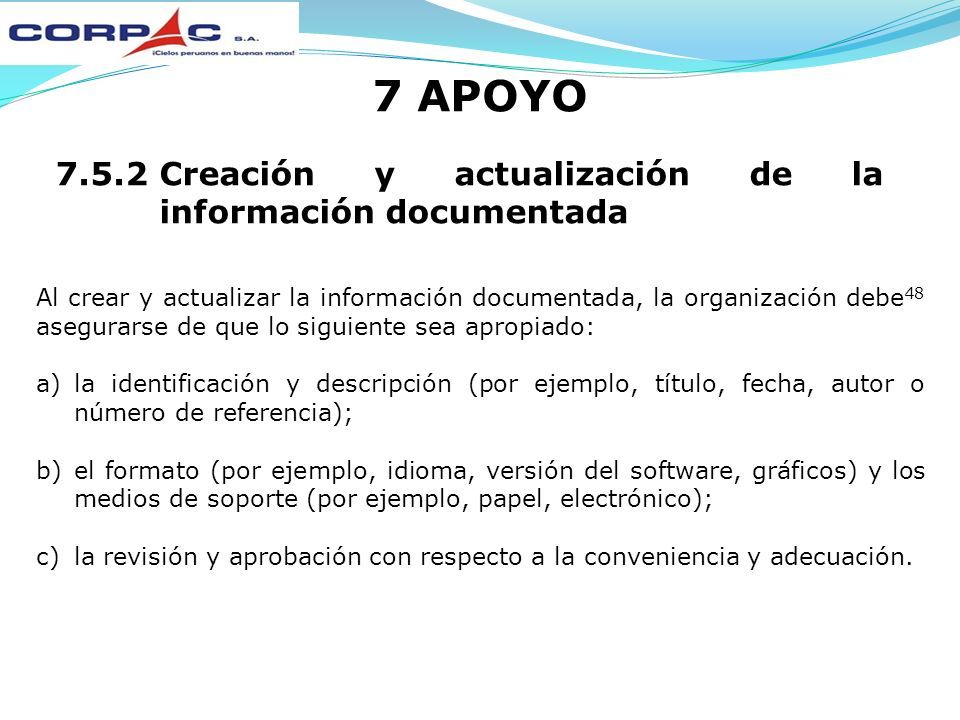 CORPAC S.A.
¡Cielos peruanos en buenas manos!

7 APOYO

7.5.2 Creación y actualización de la información documentada

Al crear y actualizar la información documentada, la organización debe$^{48}$ asegurarse de que lo siguiente sea apropiado:

a) la identificación y descripción (por ejemplo, título, fecha, autor o número de referencia);

b) el formato (por ejemplo, idioma, versión del software, gráficos) y los medios de soporte (por ejemplo, papel, electrónico);

c) la revisión y aprobación con respecto a la conveniencia y adecuación.